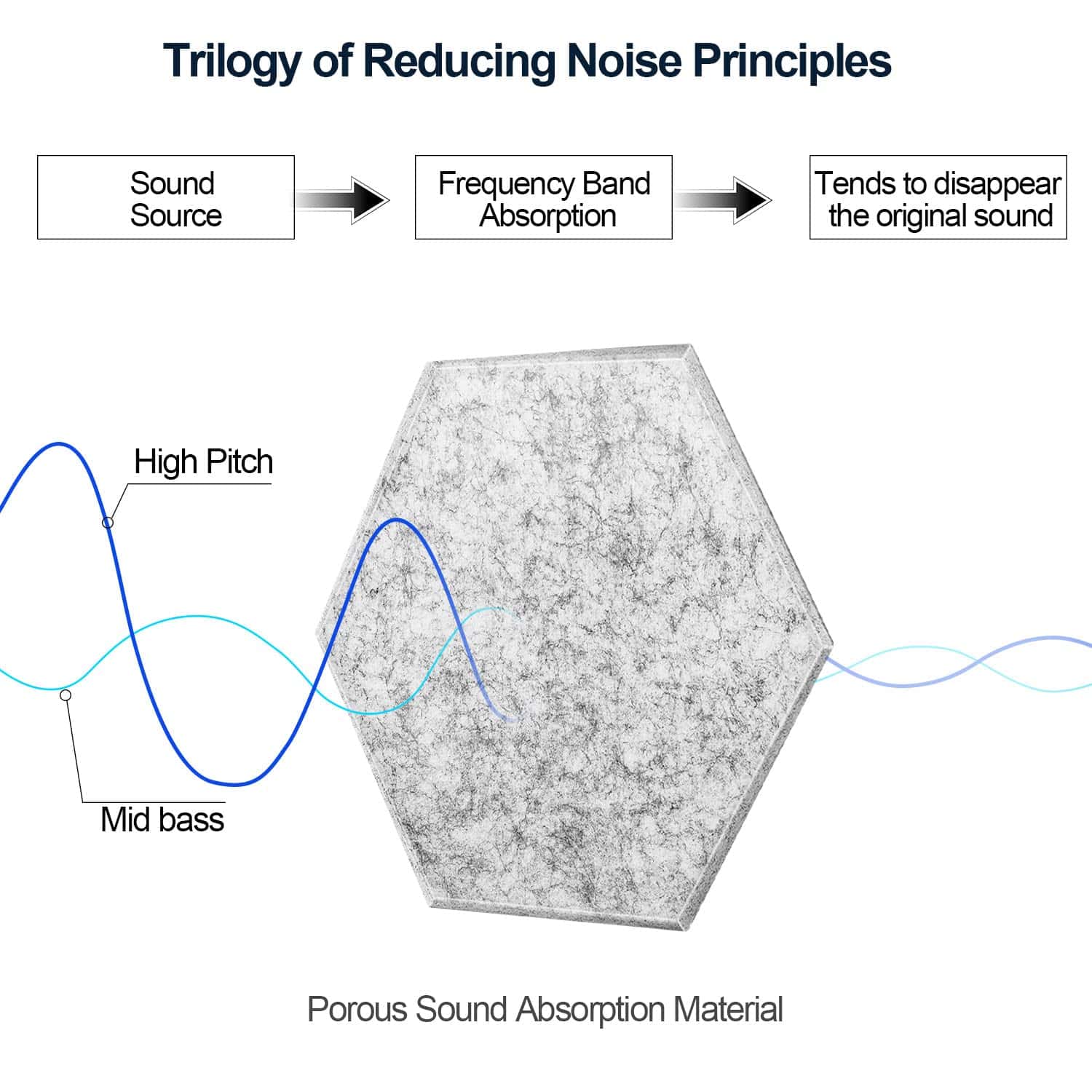 Trilogy of Reducing Noise Principles

Sound Source

Frequency Band Absorption

Tends to disappear the original sound

High Pitch

Mid bass

Porous Sound Absorption Material